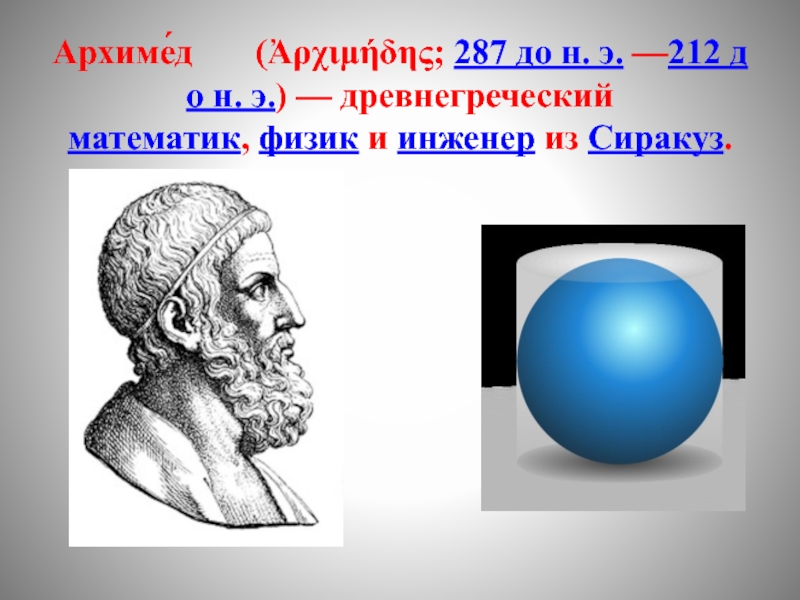 Архиме́д (Ἀρχιμήδης; 287 до н. э. —212 до н. э.) — древнегреческий математик, физик и инженер из Сиракуз.